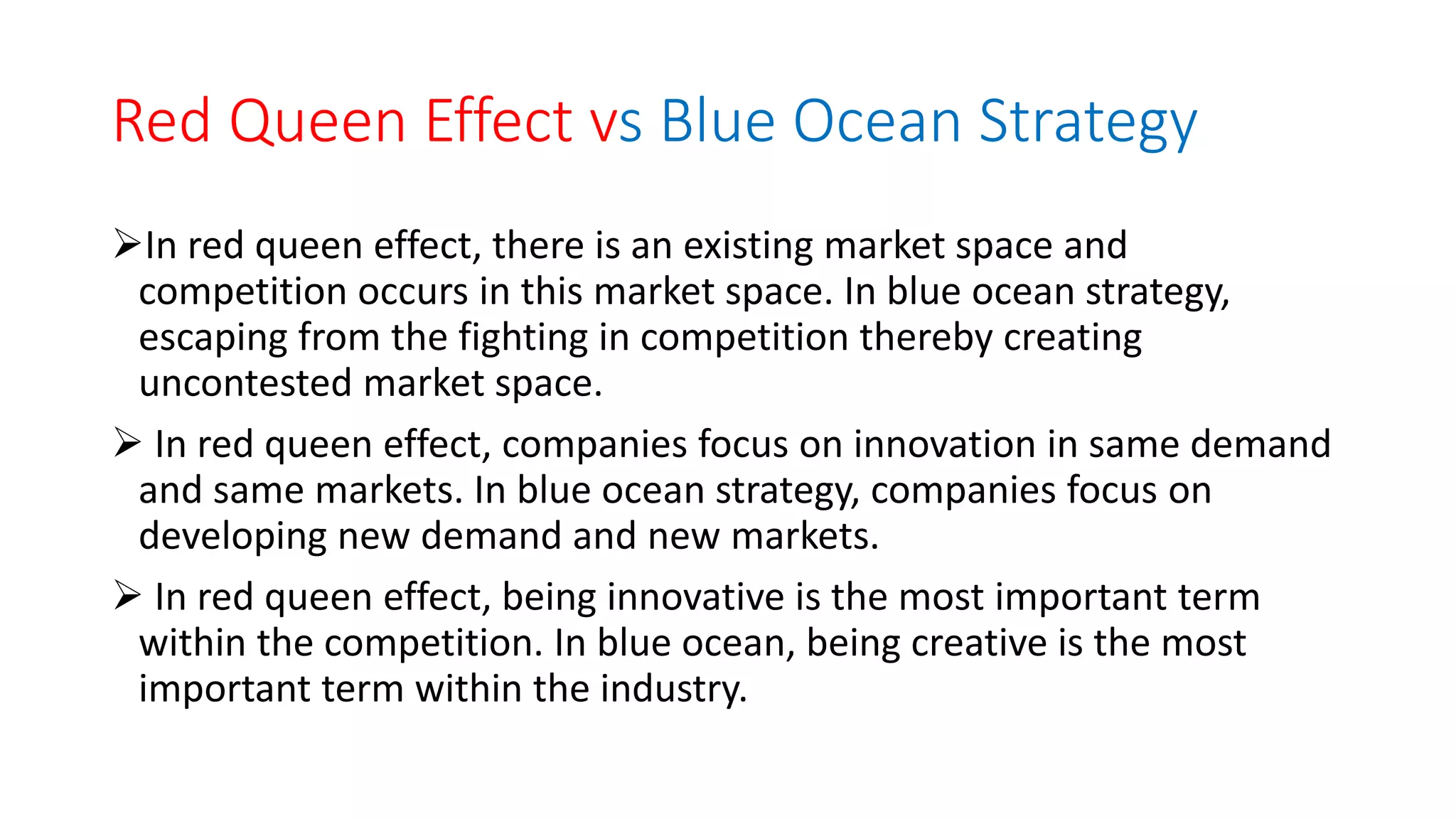 Red Queen Effect vs Blue Ocean Strategy

➢In red queen effect, there is an existing market space and competition occurs in this market space. In blue ocean strategy, escaping from the fighting in competition thereby creating uncontested market space.

➢ In red queen effect, companies focus on innovation in same demand and same markets. In blue ocean strategy, companies focus on developing new demand and new markets.

➢ In red queen effect, being innovative is the most important term within the competition. In blue ocean, being creative is the most important term within the industry.